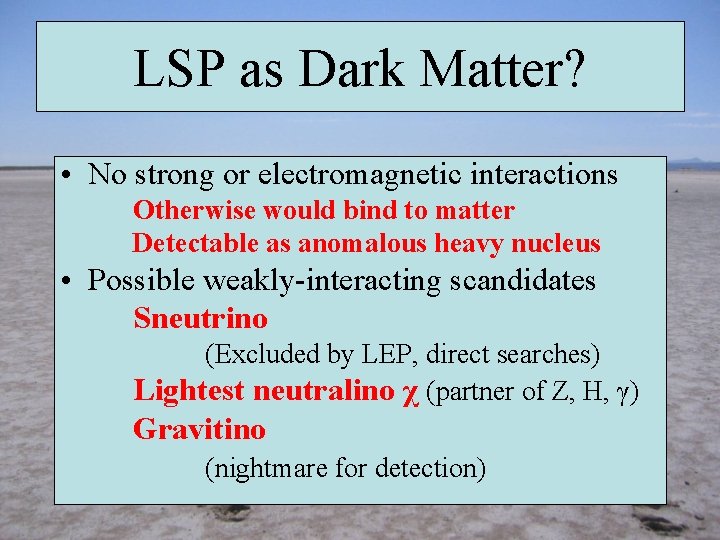 LSP as Dark Matter?

• No strong or electromagnetic interactions

Otherwise would bind to matter

Detectable as anomalous heavy nucleus

• Possible weakly-interacting scandidates

Sneutrino

(Excluded by LEP, direct searches)

Lightest neutralino $\chi$ (partner of Z, H, $\gamma$)

Gravitino

(nightmare for detection)